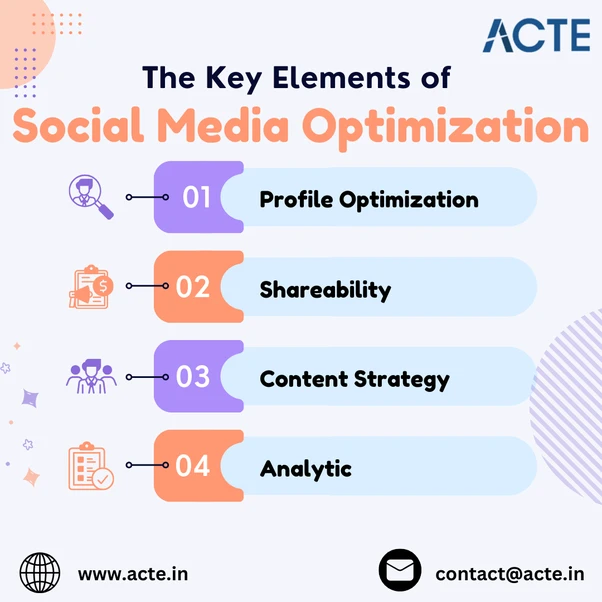 ACTE

The Key Elements of
Social Media Optimization

01 Profile Optimization

02 Shareability

03 Content Strategy

04 Analytic

www.acte.in

contact@acte.in